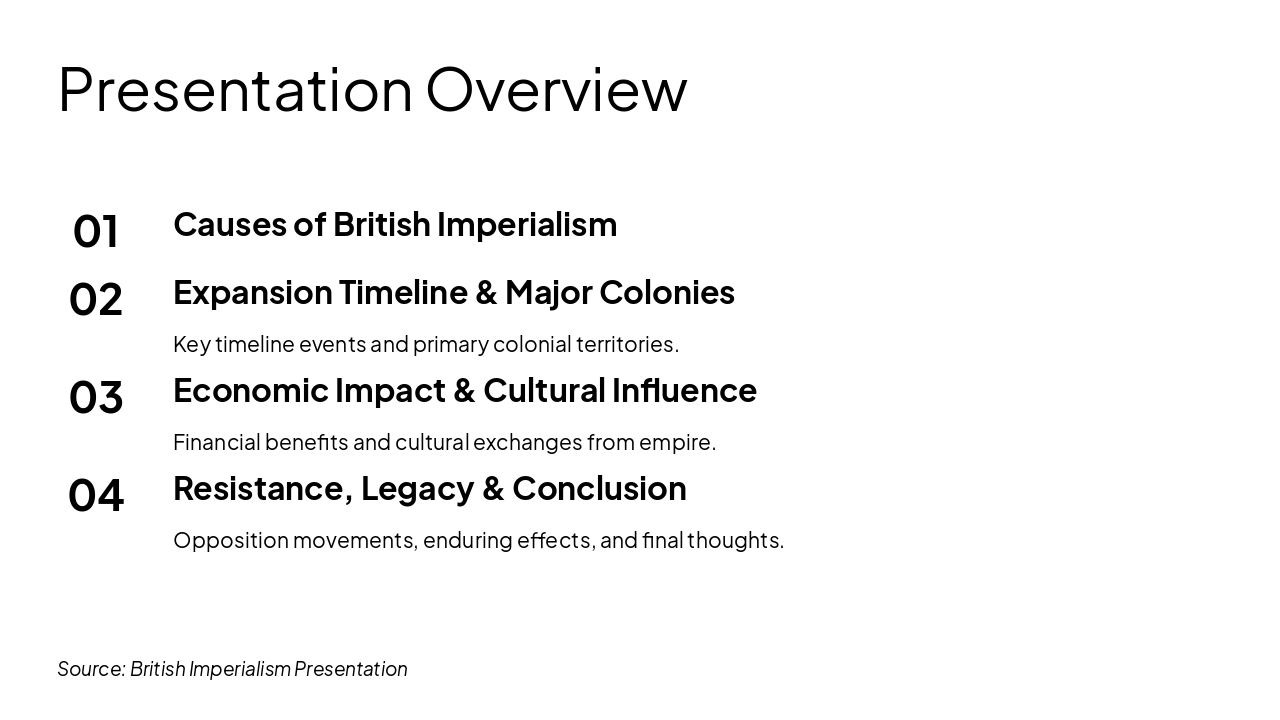 Presentation Overview

01 Causes of British Imperialism

02 Expansion Timeline & Major Colonies

Key timeline events and primary colonial territories.

03 Economic Impact & Cultural Influence

Financial benefits and cultural exchanges from empire.

04 Resistance, Legacy & Conclusion

Opposition movements, enduring effects, and final thoughts.

Source: British Imperialism Presentation